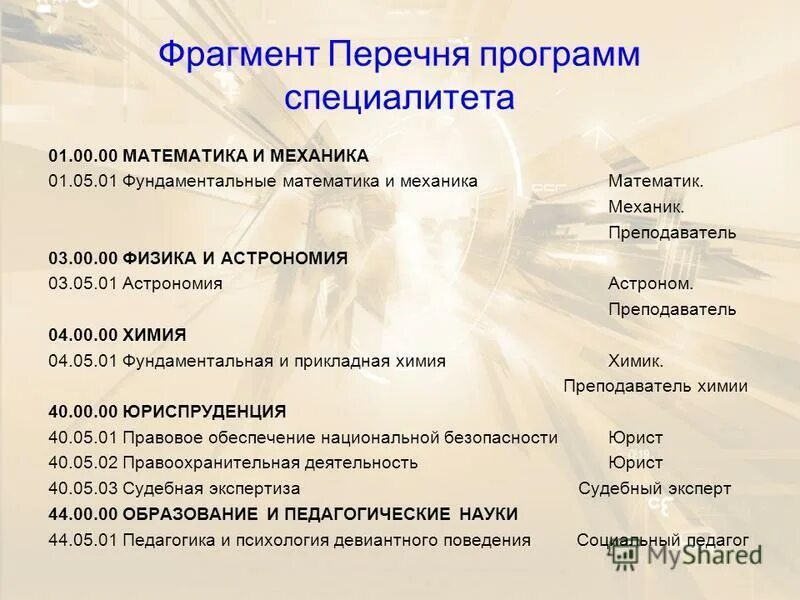 Фрагмент Перечня программ специалитета

01.00.00 МАТЕМАТИКА И МЕХАНИКА
01.05.01 Фундаментальные математика и механика Математик. Механик. Преподаватель

03.00.00 ФИЗИКА И АСТРОНОМИЯ
03.05.01 Астрономия Астроном. Преподаватель

04.00.00 ХИМИЯ
04.05.01 Фундаментальная и прикладная химия Химик. Преподаватель химии

40.00.00 ЮРИСПРУДЕНЦИЯ
40.05.01 Правовое обеспечение национальной безопасности Юрист
40.05.02 Правоохранительная деятельность Юрист
40.05.03 Судебная экспертиза Судебный эксперт

44.00.00 ОБРАЗОВАНИЕ И ПЕДАГОГИЧЕСКИЕ НАУКИ
44.05.01 Педагогика и психология девиантного поведения Социальный педагог

MyShared